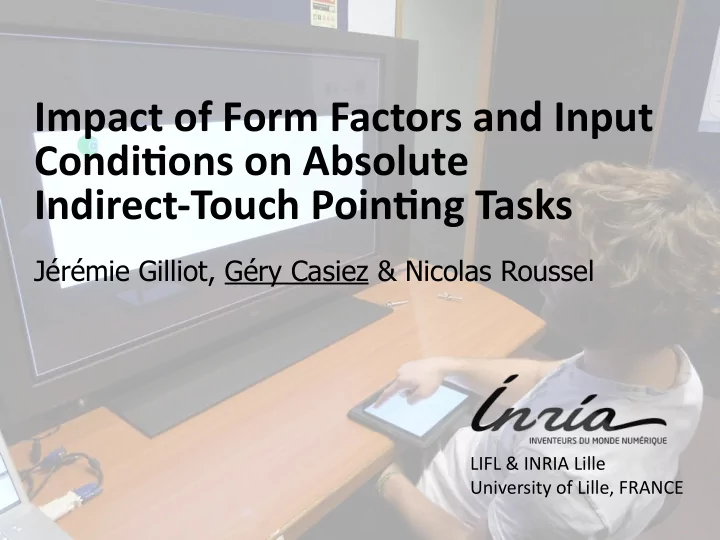 Impact of Form Factors and Input Conditions on Absolute Indirect-Touch Pointing Tasks

Jérémie Gilliot, Géry Casiez & Nicolas Roussel

Inria
INVENTEURS DU MONDE NUMÉRIQUE

LIFL & INRIA Lille
University of Lille, FRANCE